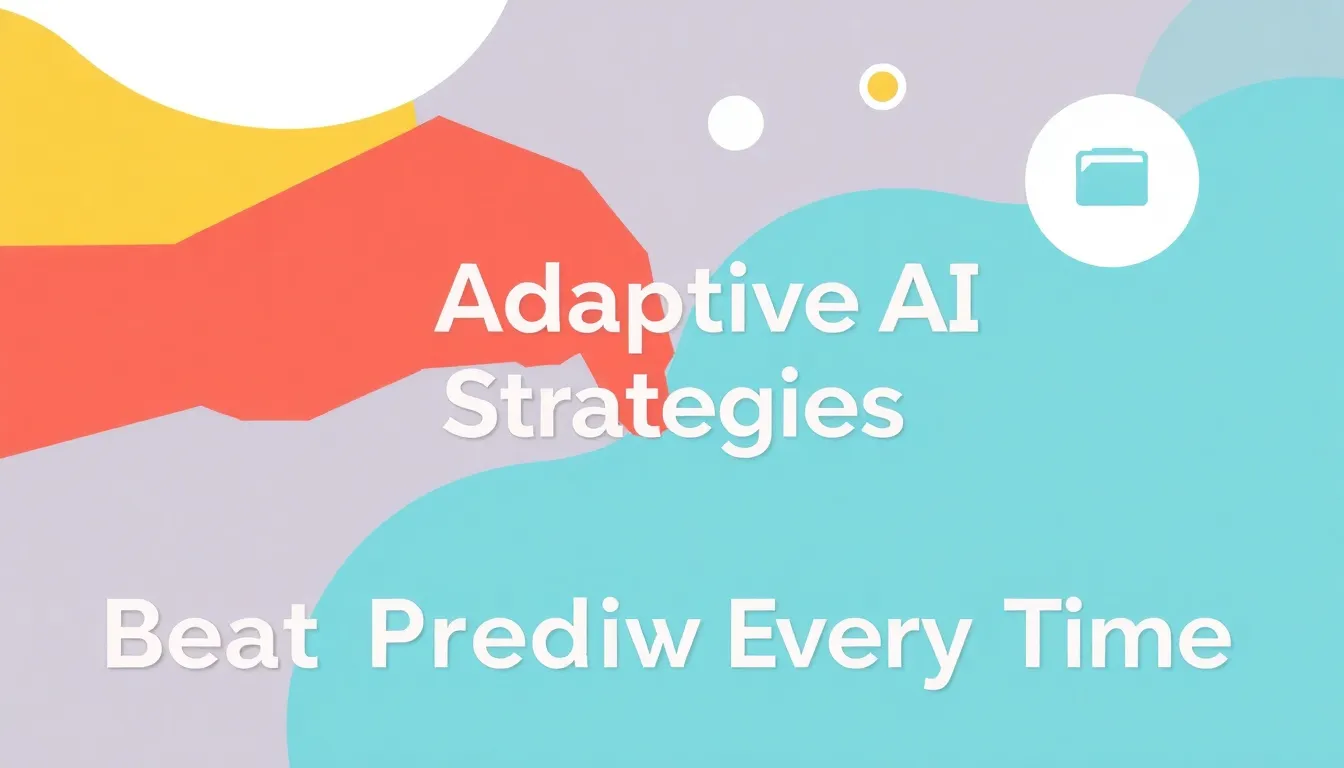 Adaptive AI Strategies

Beat Prediw Every Time